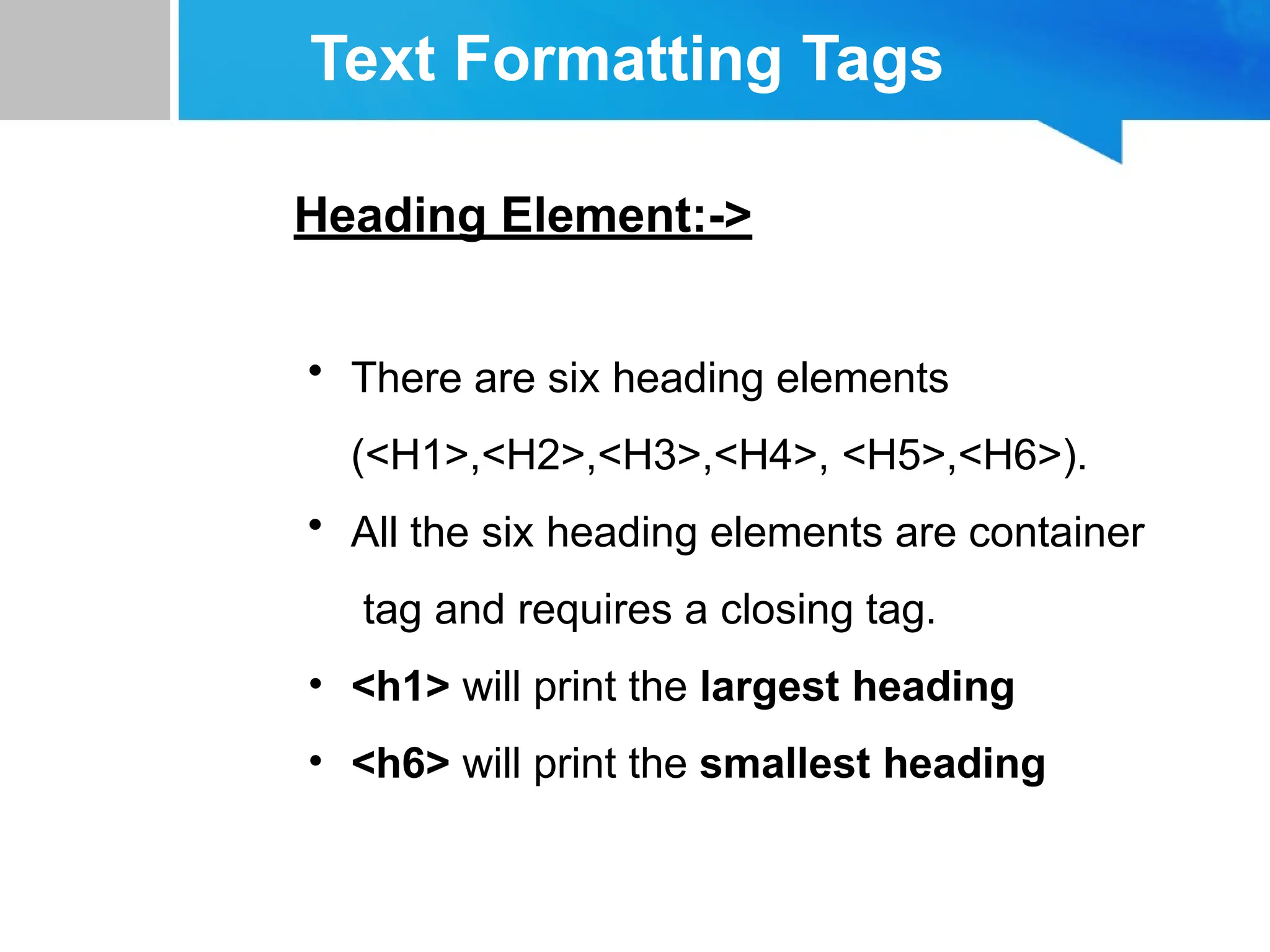 Text Formatting Tags

Heading Element:->

• There are six heading elements (<H1>,<H2>,<H3>,<H4>, <H5>,<H6>).
• All the six heading elements are container tag and requires a closing tag.
• <h1> will print the largest heading
• <h6> will print the smallest heading